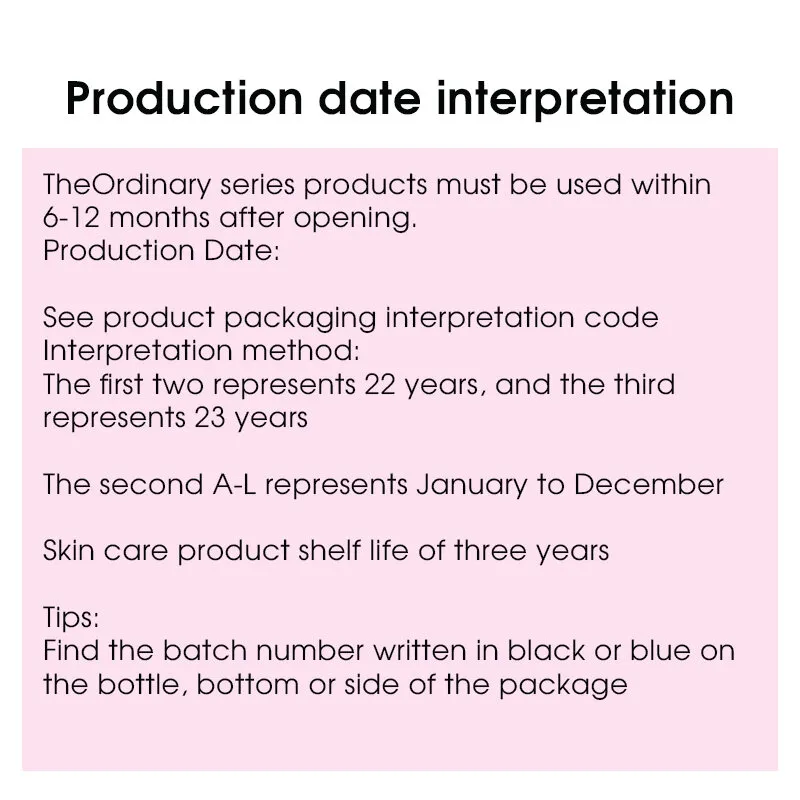 Production date interpretation

TheOrdinary series products must be used within 6-12 months after opening.
Production Date:

See product packaging interpretation code
Interpretation method:
The first two represents 22 years, and the third represents 23 years

The second A-L represents January to December

Skin care product shelf life of three years

Tips:
Find the batch number written in black or blue on the bottle, bottom or side of the package